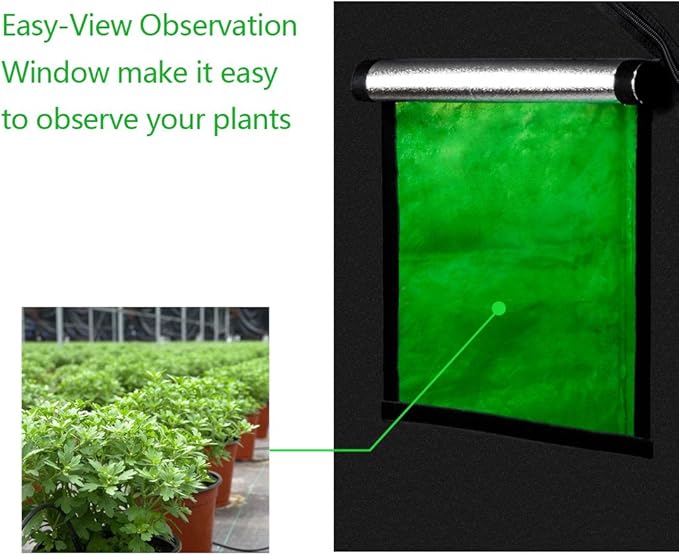 Easy-View Observation Window make it easy to observe your plants